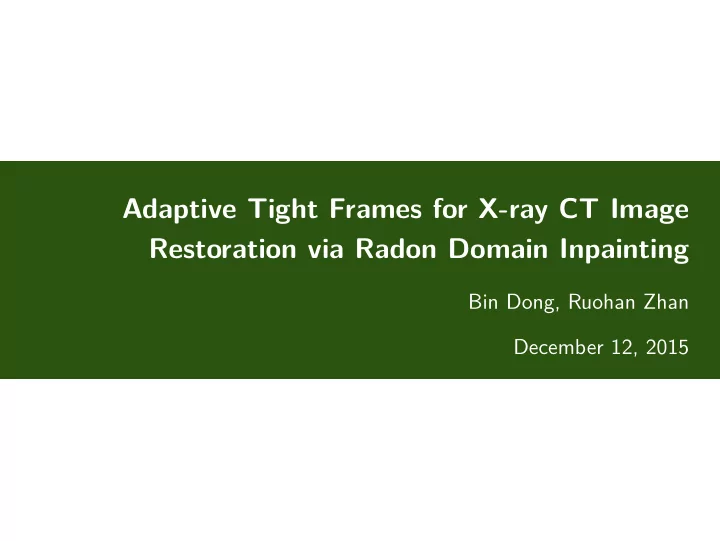 Adaptive Tight Frames for X-ray CT Image Restoration via Radon Domain Inpainting

Bin Dong, Ruohan Zhan

December 12, 2015